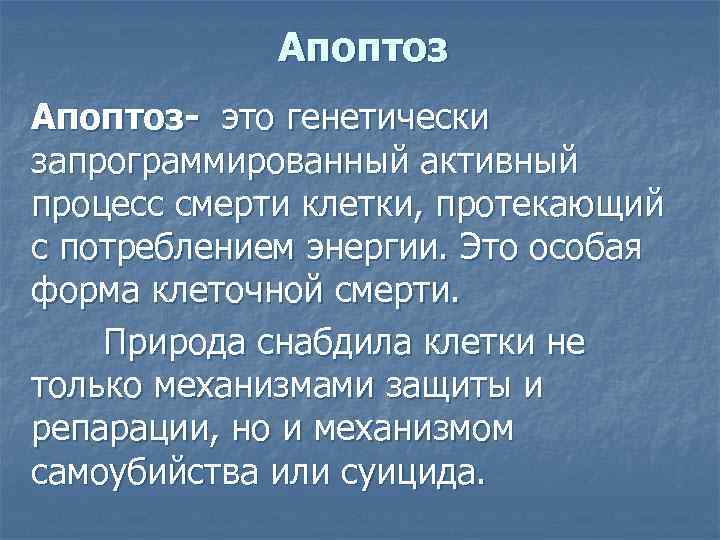 Апоптоз

Апоптоз- это генетически запрограммированный активный процесс смерти клетки, протекающий с потреблением энергии. Это особая форма клеточной смерти.

Природа снабдила клетки не только механизмами защиты и репарации, но и механизмом самоубийства или суицида.